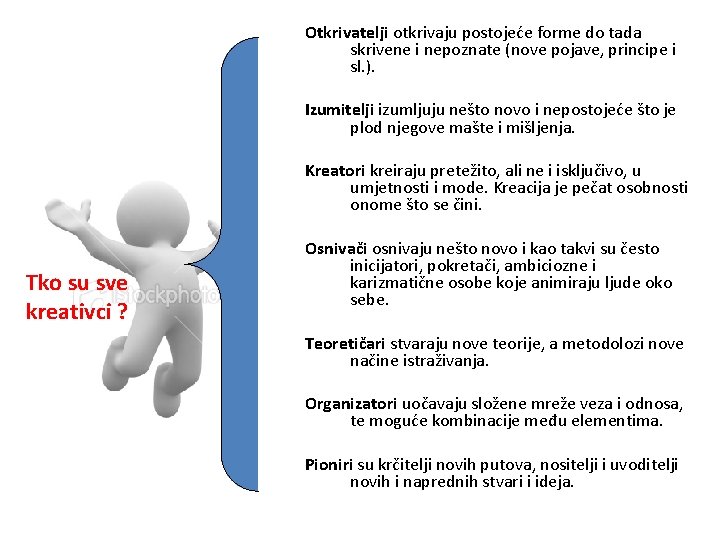 Tko su sve kreativci ?

iStockphoto

Otkrivatelji otkrivaju postojeće forme do tada skrivene i nepoznate (nove pojave, principe i sl.).

Izumitelji izumljuju nešto novo i nepostojeće što je plod njegove mašte i mišljenja.

Kreatori kreiraju pretežito, ali ne i isključivo, u umjetnosti i mode. Kreacija je pečat osobnosti onome što se čini.

Osnivači osnivaju nešto novo i kao takvi su često inicijatori, pokretači, ambiciozne i karizmatične osobe koje animiraju ljude oko sebe.

Teoretičari stvaraju nove teorije, a metodolozi nove načine istraživanja.

Organizatori uočavaju složene mreže veza i odnosa, te moguće kombinacije među elementima.

Pioniri su krčitelji novih putova, nositelji i uvoditelji novih i naprednih stvari i ideja.